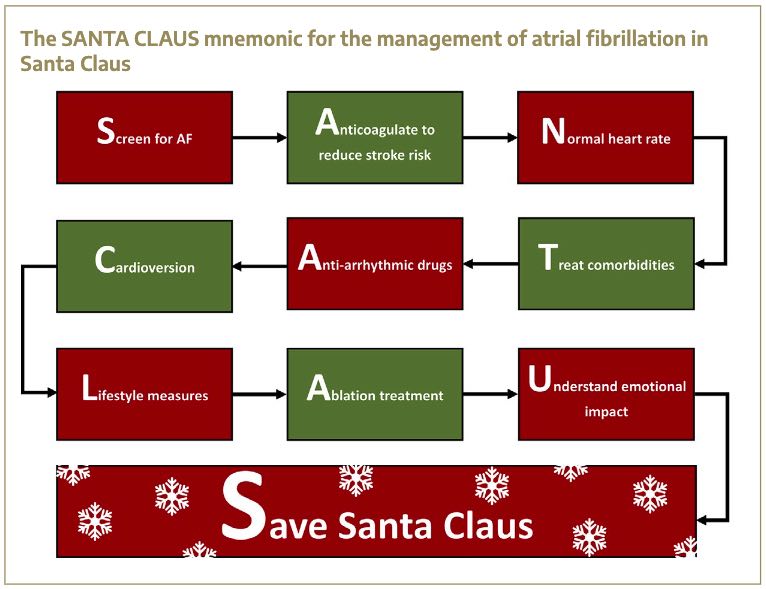 The SANTA CLAUS mnemonic for the management of atrial fibrillation in Santa Claus

Screen for AF

Anticoagulate to reduce stroke risk

Normal heart rate

Treat comorbidities

Anti-arrhythmic drugs

Cardioversion

Lifestyle measures

Ablation treatment

Understand emotional impact

Save Santa Claus